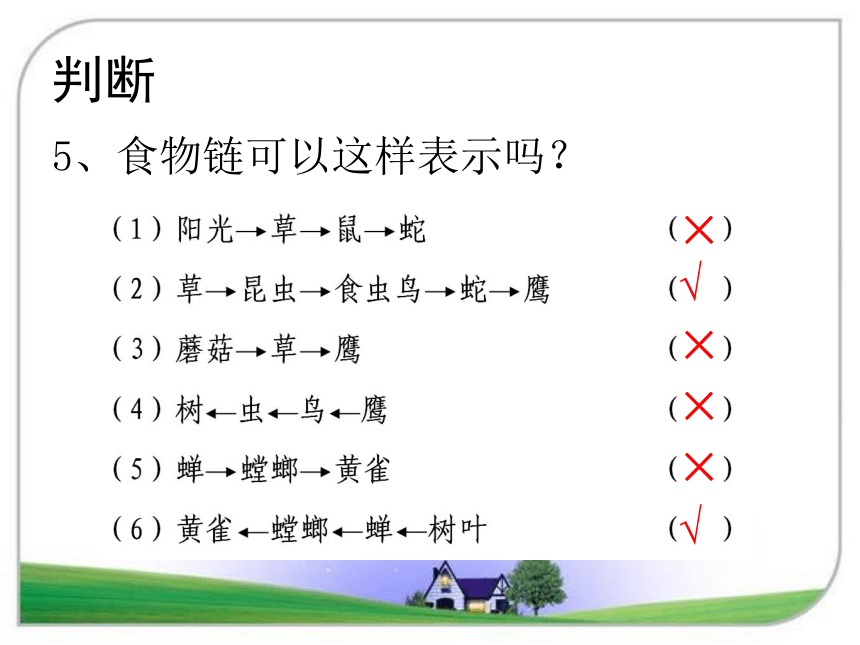 判断

5、食物链可以这样表示吗？

（1）阳光→草→鼠→蛇 （×）

（2）草→昆虫→食虫鸟→蛇→鹰 （√）

（3）蘑菇→草→鹰 （×）

（4）树←虫←鸟←鹰 （×）

（5）蝉→螳螂→黄雀 （×）

（6）黄雀←螳螂←蝉←树叶 （√）